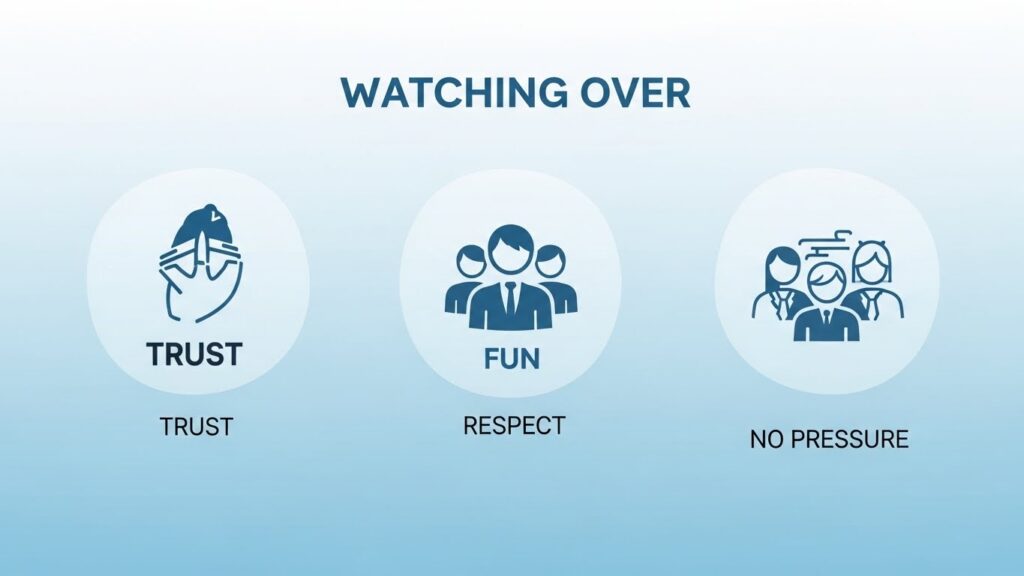 WATCHING OVER

TRUST

TRUST

FUN

RESPECT

NO PRESSURE